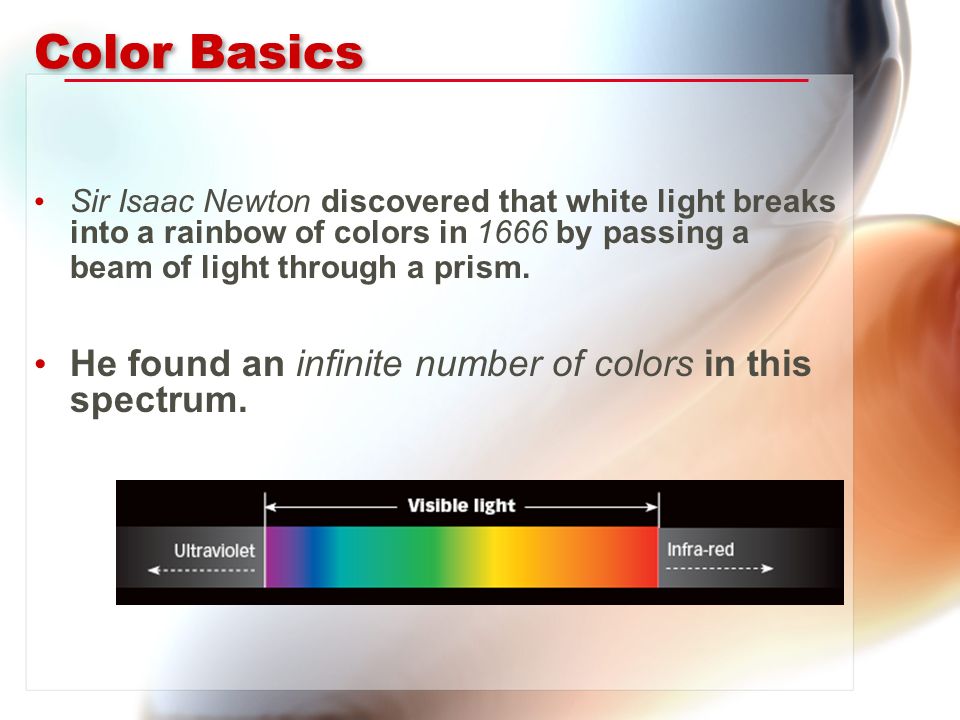 Color Basics

• Sir Isaac Newton discovered that white light breaks into a rainbow of colors in 1666 by passing a beam of light through a prism.

• He found an infinite number of colors in this spectrum.

Visible light

Ultraviolet

Infra-red